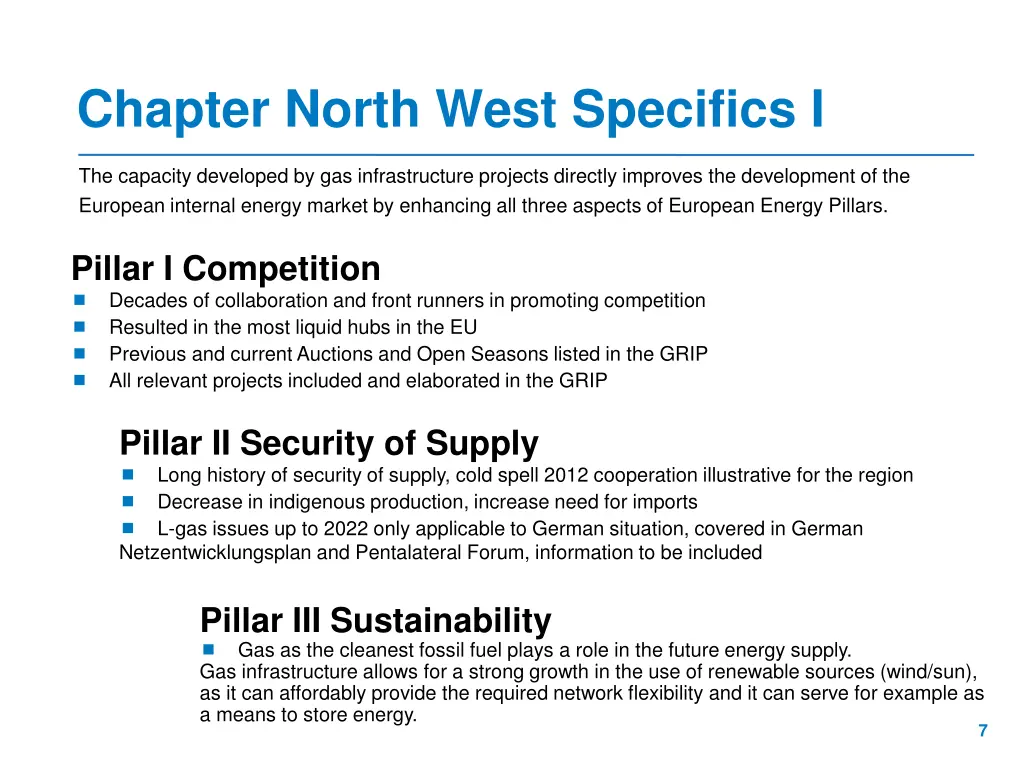 Chapter North West Specifics I

The capacity developed by gas infrastructure projects directly improves the development of the European internal energy market by enhancing all three aspects of European Energy Pillars.

Pillar I Competition

- Decades of collaboration and front runners in promoting competition
- Resulted in the most liquid hubs in the EU
- Previous and current Auctions and Open Seasons listed in the GRIP
- All relevant projects included and elaborated in the GRIP

Pillar II Security of Supply

- Long history of security of supply, cold spell 2012 cooperation illustrative for the region
- Decrease in indigenous production, increase need for imports
- L-gas issues up to 2022 only applicable to German situation, covered in German Netzentwicklungsplan and Pentalateral Forum, information to be included

Pillar III Sustainability

- Gas as the cleanest fossil fuel plays a role in the future energy supply.

Gas infrastructure allows for a strong growth in the use of renewable sources (wind/sun), as it can affordably provide the required network flexibility and it can serve for example as a means to store energy.

7